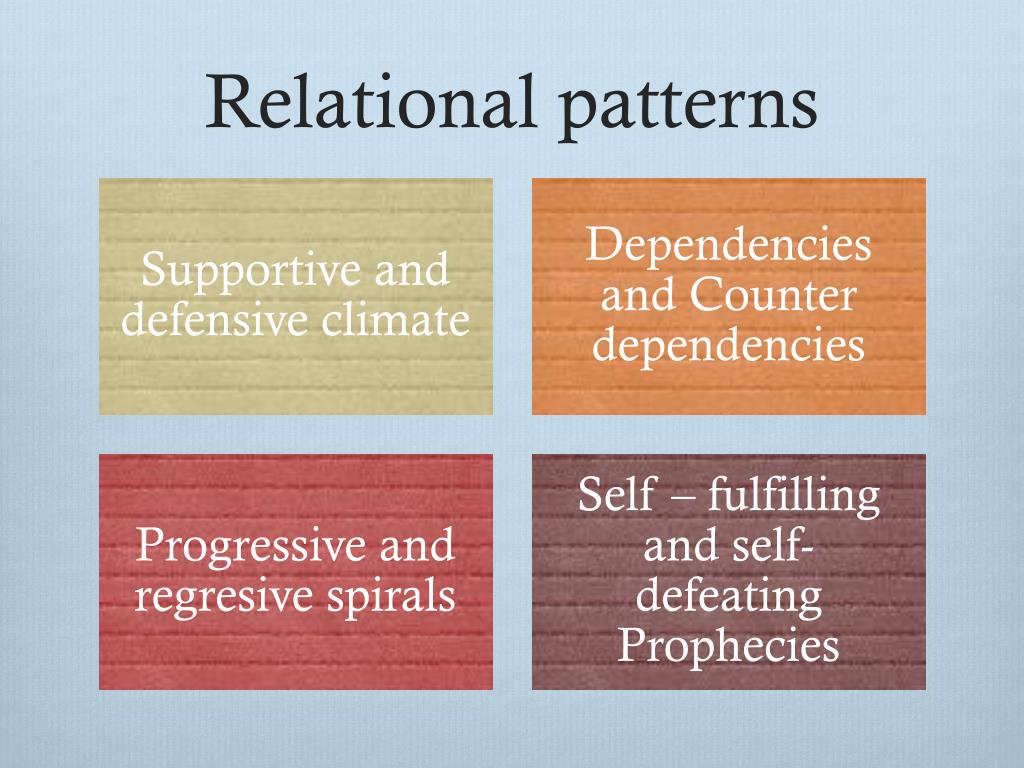 Relational patterns

Supportive and defensive climate

Dependencies and Counter dependencies

Progressive and regresive spirals

Self – fulfilling and self-defeating Prophecies